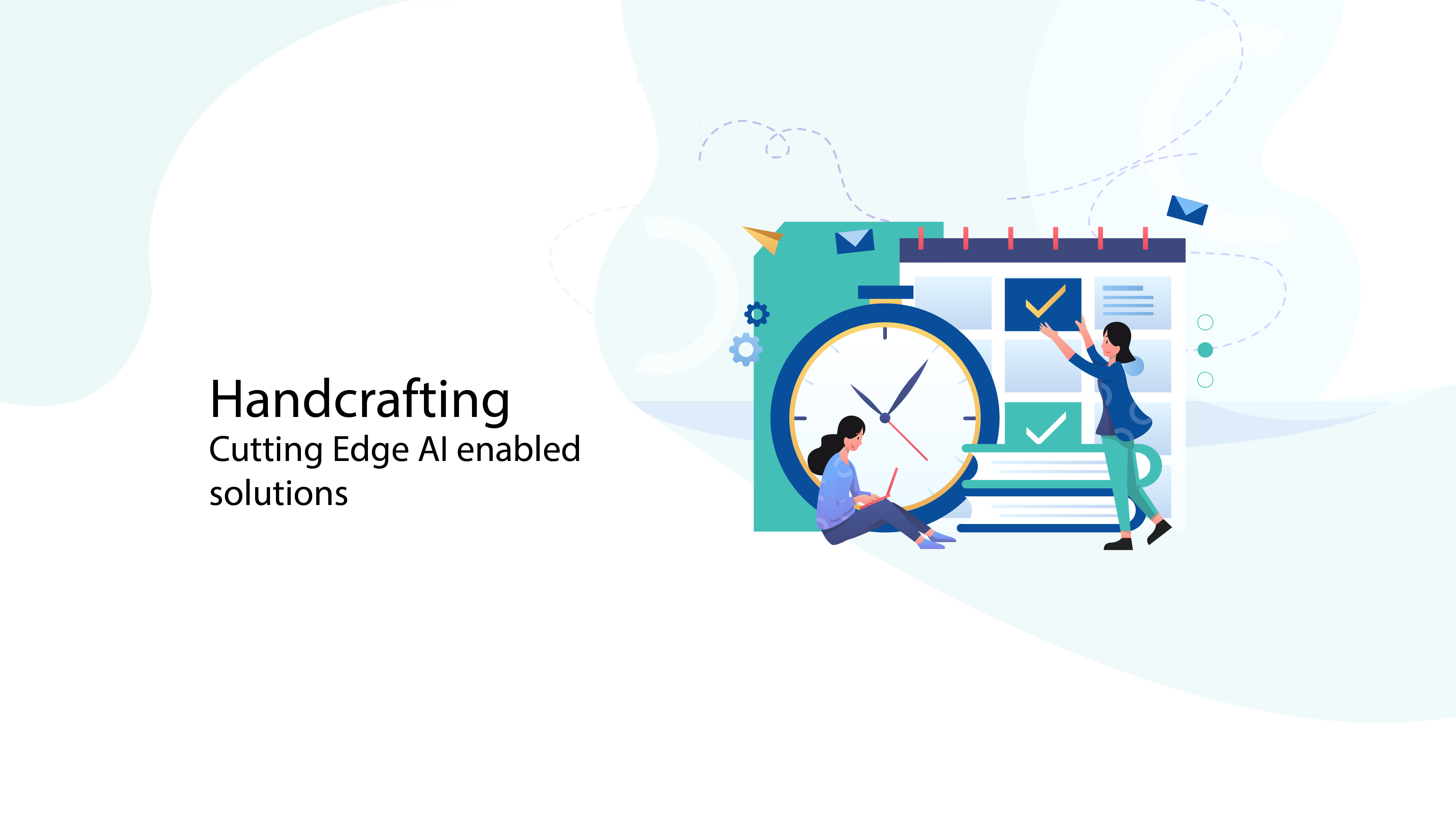 Handcrafting
Cutting Edge AI enabled solutions